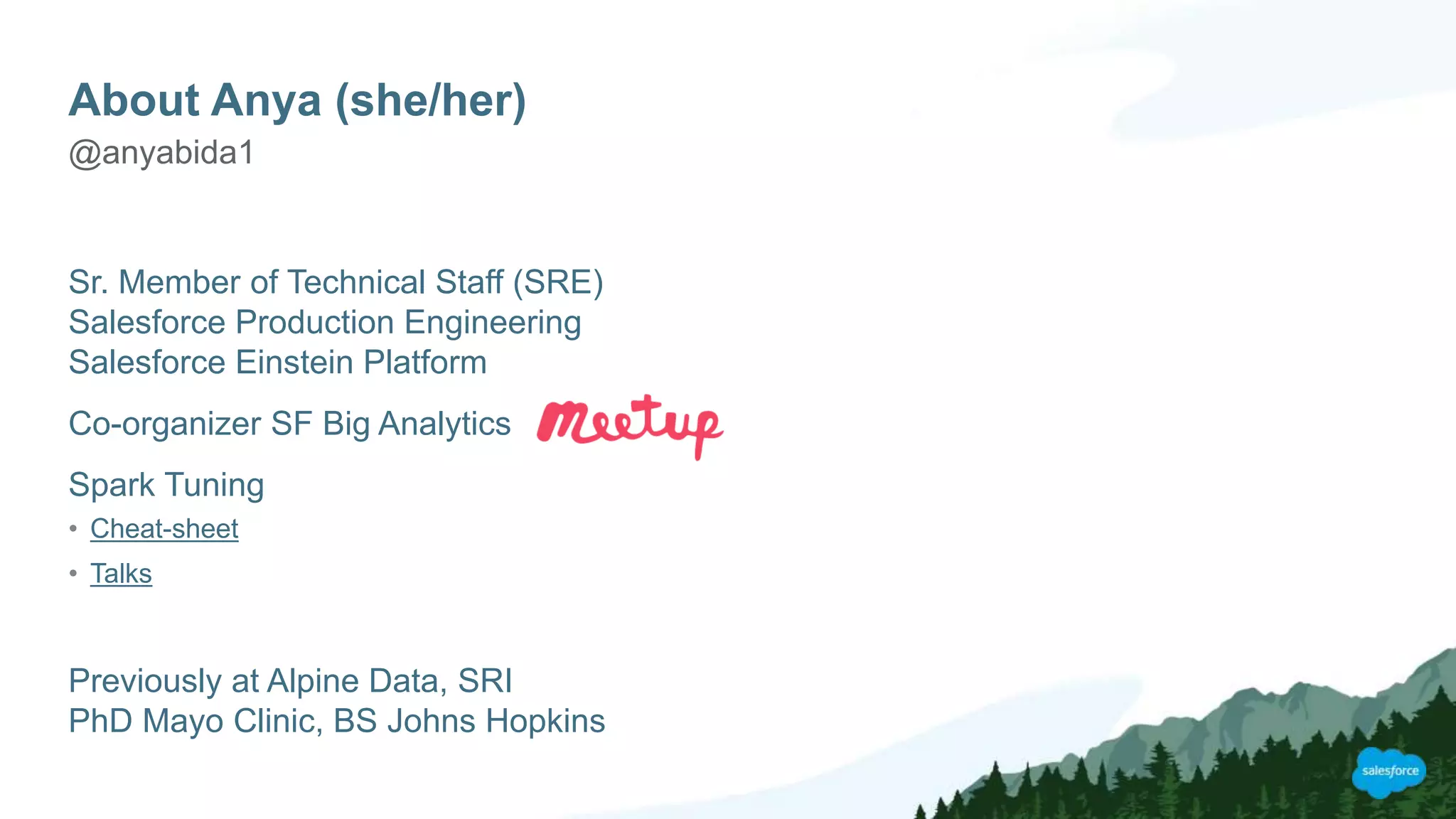 About Anya (she/her)
@anyabida1

Sr. Member of Technical Staff (SRE)
Salesforce Production Engineering
Salesforce Einstein Platform

Co-organizer SF Big Analytics Meetup

Spark Tuning
• Cheat-sheet
• Talks

Previously at Alpine Data, SRI
PhD Mayo Clinic, BS Johns Hopkins

salesforce